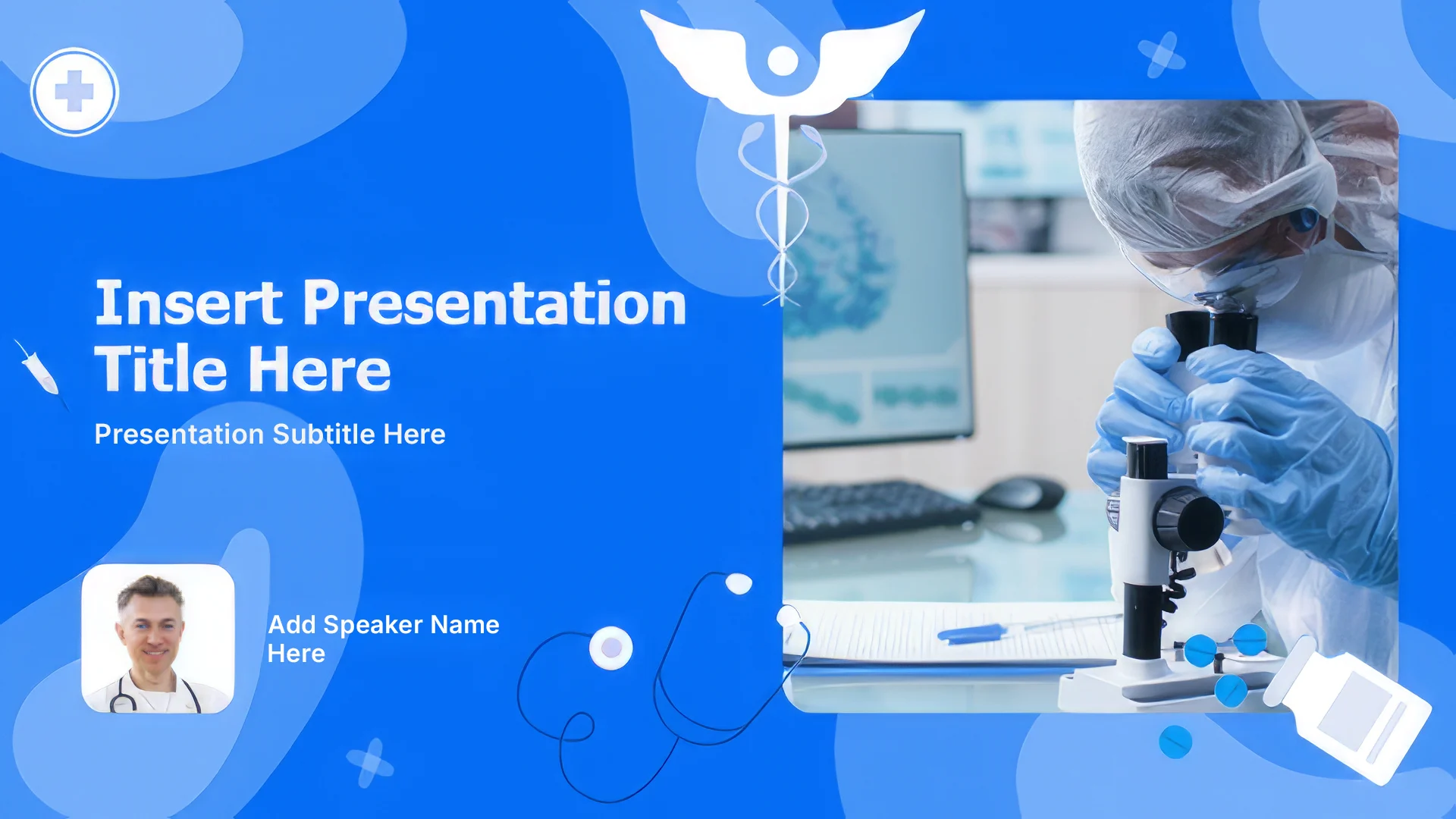 Insert Presentation Title Here

Presentation Subtitle Here

Add Speaker Name Here